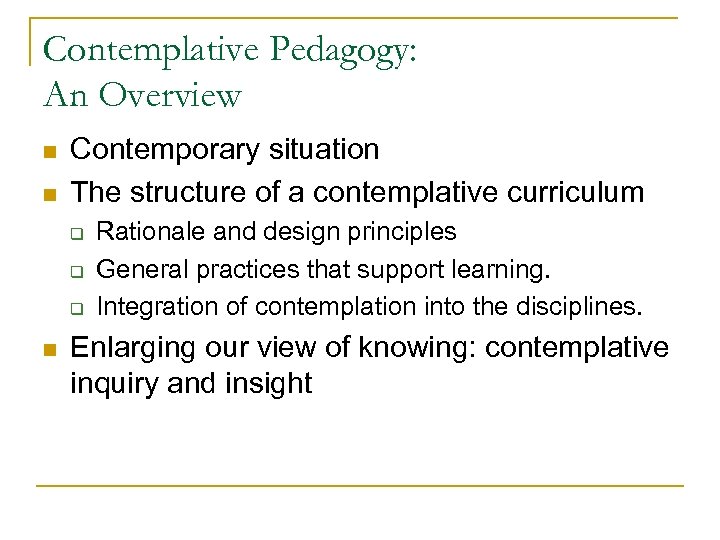 Contemplative Pedagogy:
An Overview

- Contemporary situation
- The structure of a contemplative curriculum
  - Rationale and design principles
  - General practices that support learning.
  - Integration of contemplation into the disciplines.
- Enlarging our view of knowing: contemplative inquiry and insight